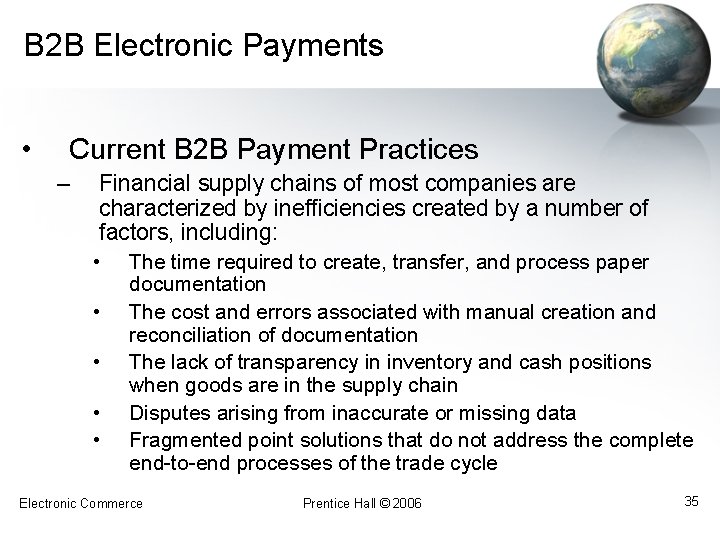 B2B Electronic Payments

• Current B2B Payment Practices

– Financial supply chains of most companies are characterized by inefficiencies created by a number of factors, including:

• The time required to create, transfer, and process paper documentation

• The cost and errors associated with manual creation and reconciliation of documentation

• The lack of transparency in inventory and cash positions when goods are in the supply chain

• Disputes arising from inaccurate or missing data

• Fragmented point solutions that do not address the complete end-to-end processes of the trade cycle

Electronic Commerce

Prentice Hall © 2006

35